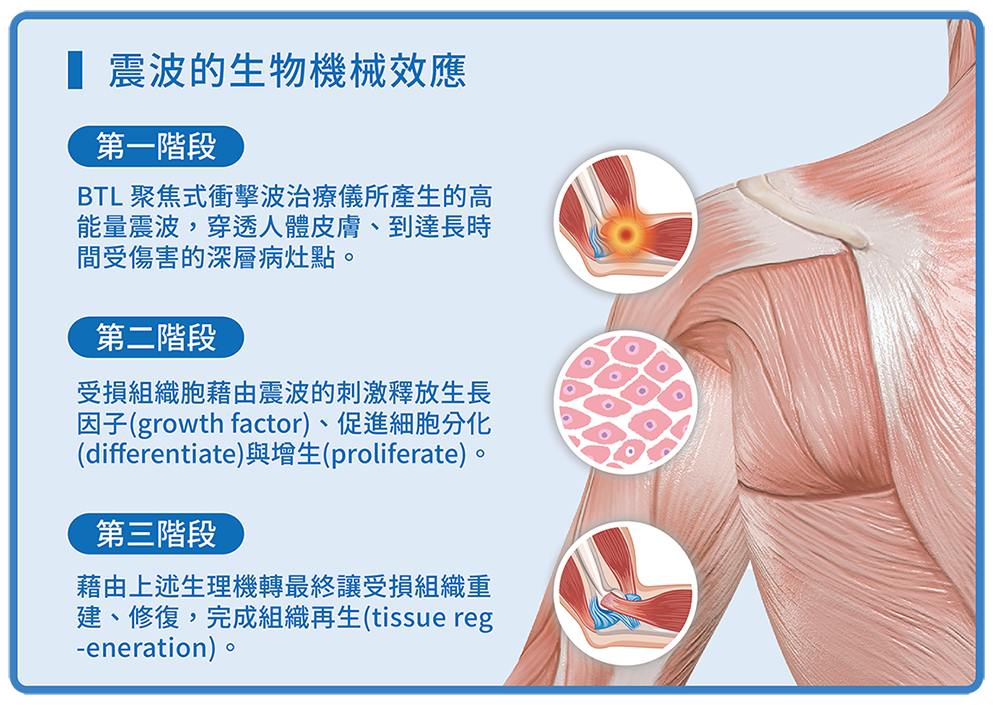 震波的生物機械效應

第一階段

BTL 聚焦式衝擊波治療儀所產生的高能量震波，穿透人體皮膚、到達長時間受傷害的深層病灶點。

第二階段

受損組織胞藉由震波的刺激釋放生長因子(growth factor)、促進細胞分化(differentiate)與增生(proliferate)。

第三階段

藉由上述生理機轉最終讓受損組織重建、修復，完成組織再生(tissue reg-eneration)。